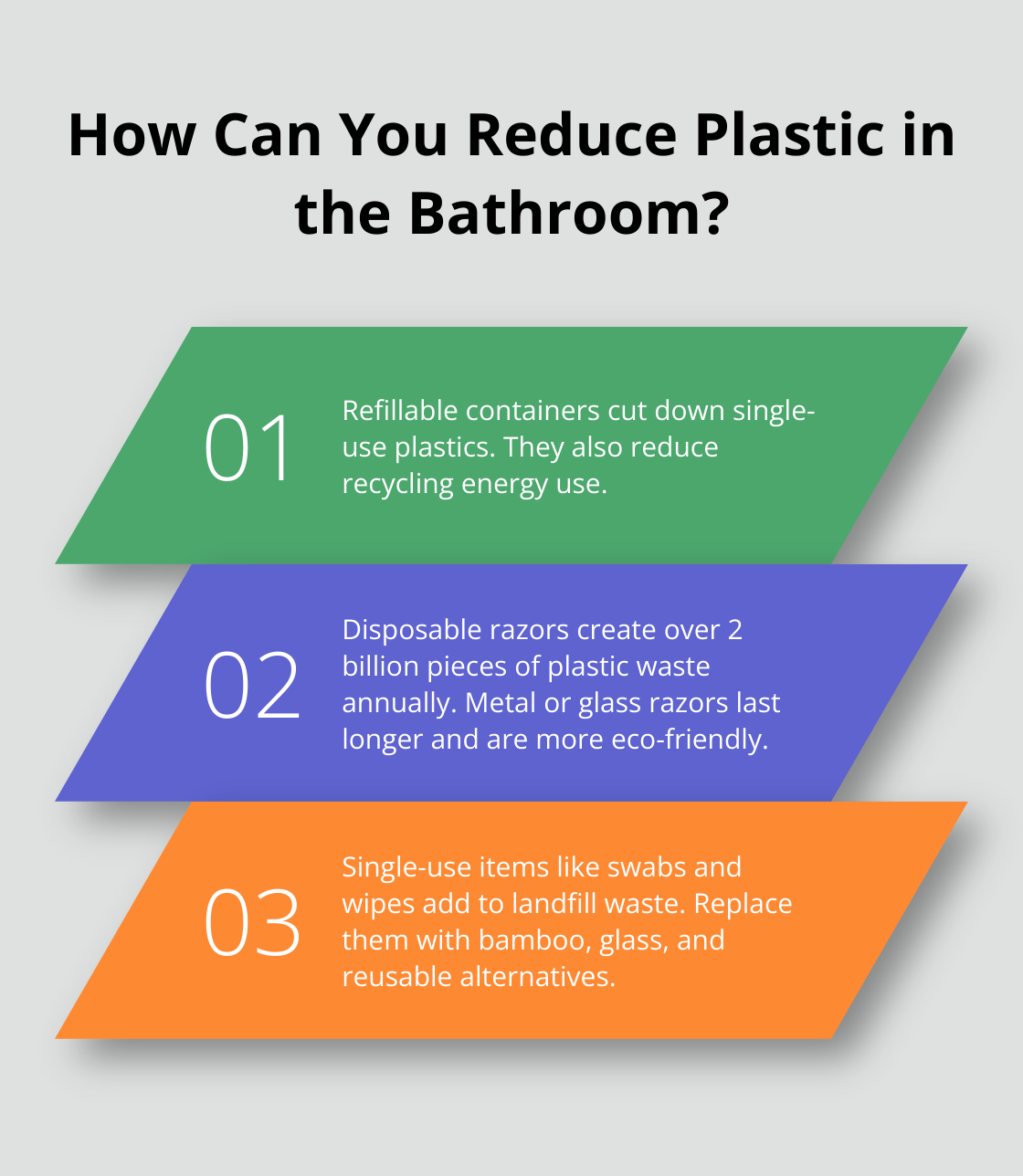 How Can You Reduce Plastic in the Bathroom?

01

Refillable containers cut down single-use plastics. They also reduce recycling energy use.

02

Disposable razors create over 2 billion pieces of plastic waste annually. Metal or glass razors last longer and are more eco-friendly.

03

Single-use items like swabs and wipes add to landfill waste. Replace them with bamboo, glass, and reusable alternatives.